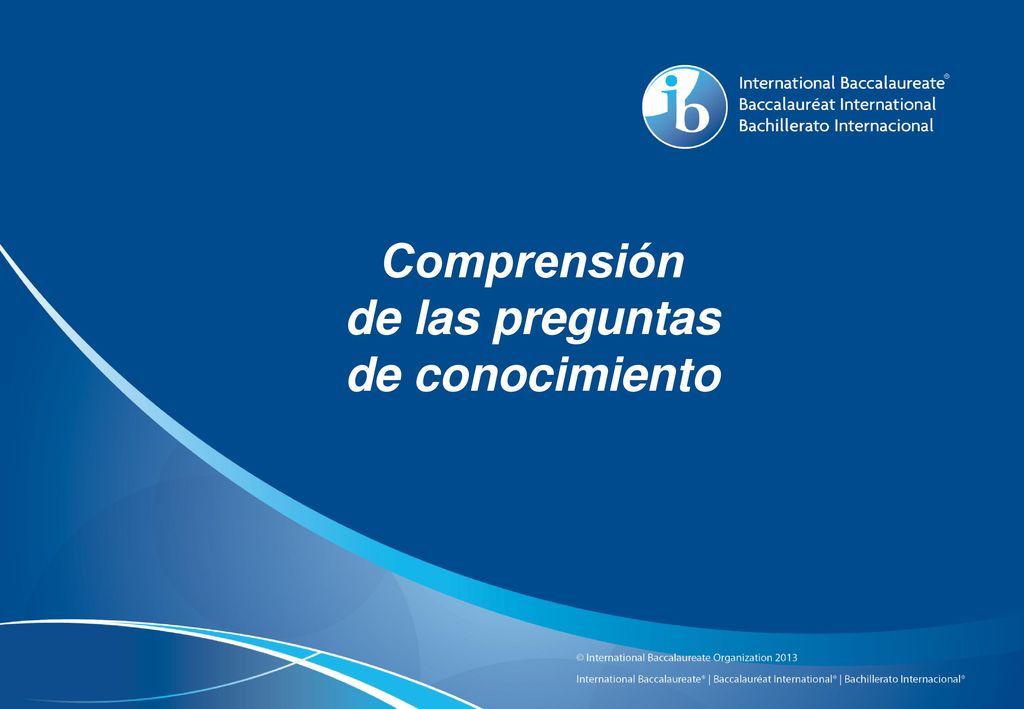 ib

International Baccalaureate®
Baccalauréat International
Bachillerato Internacional

Comprensión
de las preguntas
de conocimiento

© International Baccalaureate Organization 2013
International Baccalaureate® | Baccalauréat International® | Bachillerato Internacional®